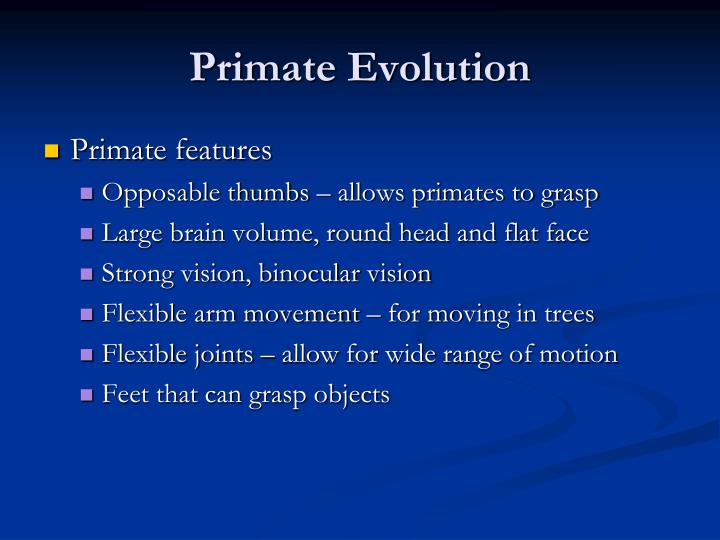 Primate Evolution

Primate features

Opposable thumbs – allows primates to grasp

Large brain volume, round head and flat face

Strong vision, binocular vision

Flexible arm movement – for moving in trees

Flexible joints – allow for wide range of motion

Feet that can grasp objects